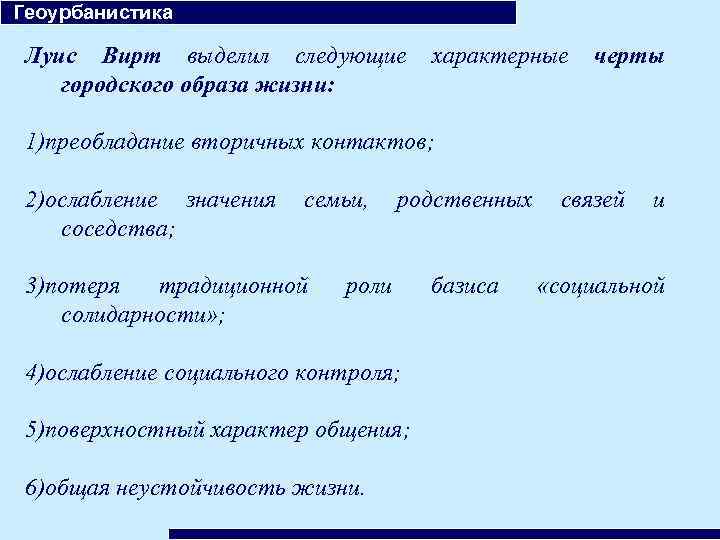 Геоурбанистика

Луис Вирт выделил следующие характерные черты городского образа жизни:

1)преобладание вторичных контактов;

2)ослабление значения семьи, родственных связей и соседства;

3)потеря традиционной роли базиса «социальной солидарности»;

4)ослабление социального контроля;

5)поверхностный характер общения;

6)общая неустойчивость жизни.